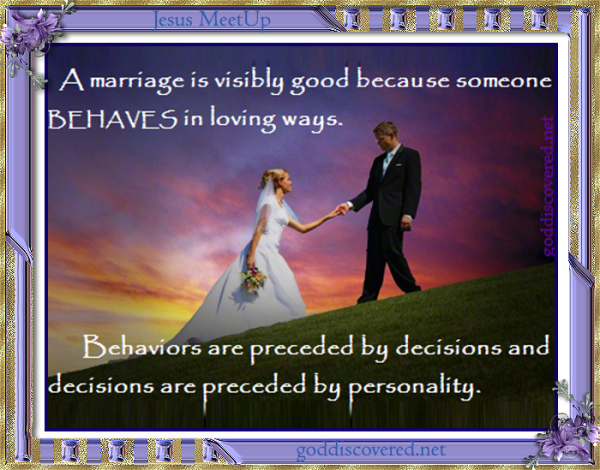 Jesus MeetUp

A marriage is visibly good because someone BEHAVES in loving ways.

goddiscovered.net

Behaviors are preceded by decisions and decisions are preceded by personality.

goddiscovered.net